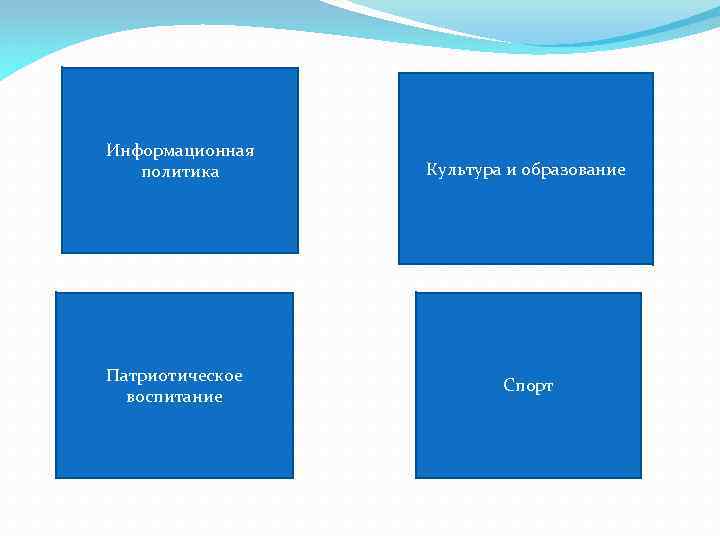 Информационная политика

Культура и образование

Патриотическое воспитание

Спорт